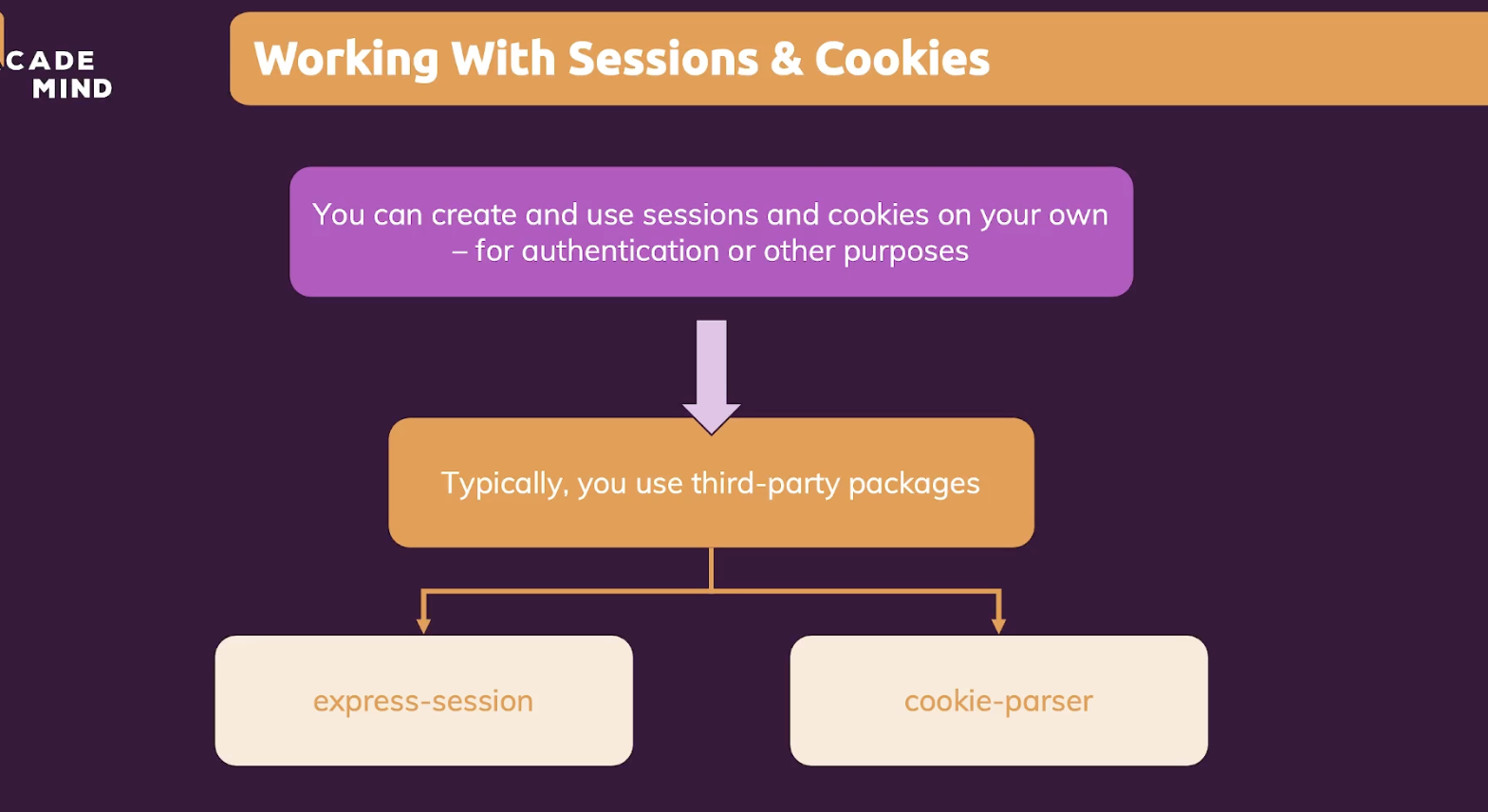 CADE
MIND

Working With Sessions & Cookies

You can create and use sessions and cookies on your own – for authentication or other purposes

Typically, you use third-party packages

express-session

cookie-parser